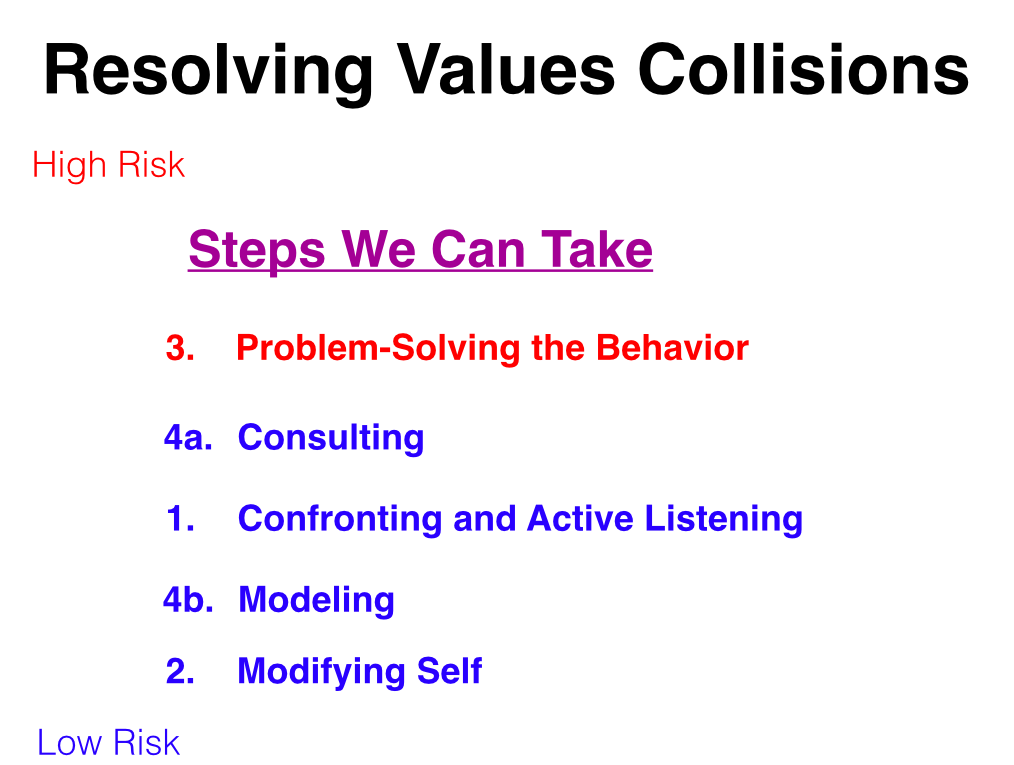 Resolving Values Collisions

High Risk

Steps We Can Take

3. Problem-Solving the Behavior

4a. Consulting

1. Confronting and Active Listening

4b. Modeling

2. Modifying Self

Low Risk